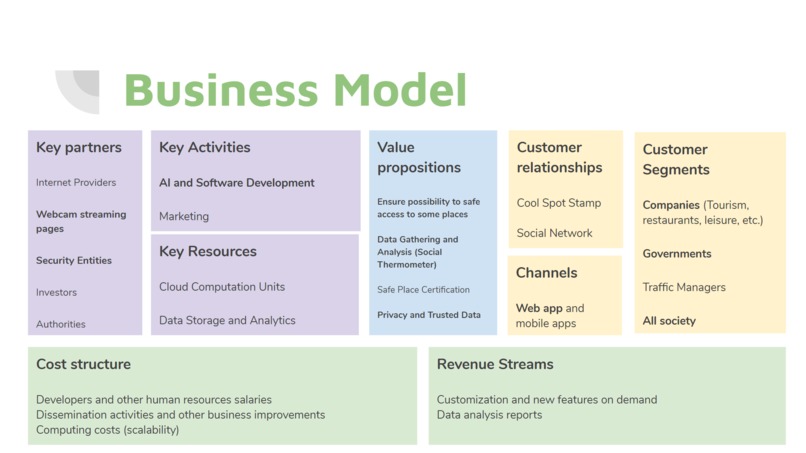 Business Model

Key partners

Internet Providers

Webcam streaming pages

Security Entities

Investors

Authorities

Key Activities

AI and Software Development

Marketing

Key Resources

Cloud Computation Units

Data Storage and Analytics

Value propositions

Ensure possibility to safe access to some places

Data Gathering and Analysis (Social Thermometer)

Safe Place Certification

Privacy and Trusted Data

Customer relationships

Cool Spot Stamp

Social Network

Channels

Web app and mobile apps

Customer Segments

Companies (Tourism, restaurants, leisure, etc.)

Governments

Traffic Managers

All society

Cost structure

Developers and other human resources salaries
Dissemination activities and other business improvements
Computing costs (scalability)

Revenue Streams

Customization and new features on demand
Data analysis reports